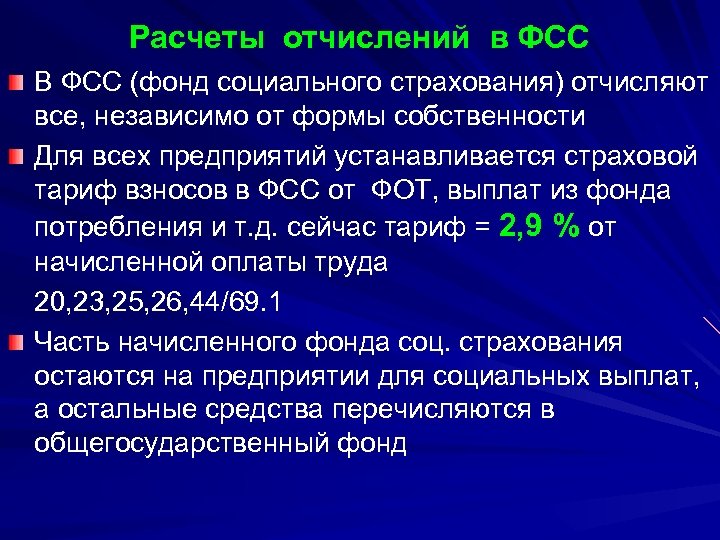 Расчеты отчислений в ФСС

В ФСС (фонд социального страхования) отчисляют все, независимо от формы собственности

Для всех предприятий устанавливается страховой тариф взносов в ФСС от ФОТ, выплат из фонда потребления и т.д. сейчас тариф = 2,9 % от начисленной оплаты труда

20,23,25,26,44/69.1

Часть начисленного фонда соц. страхования остаются на предприятии для социальных выплат, а остальные средства перечисляются в общегосударственный фонд